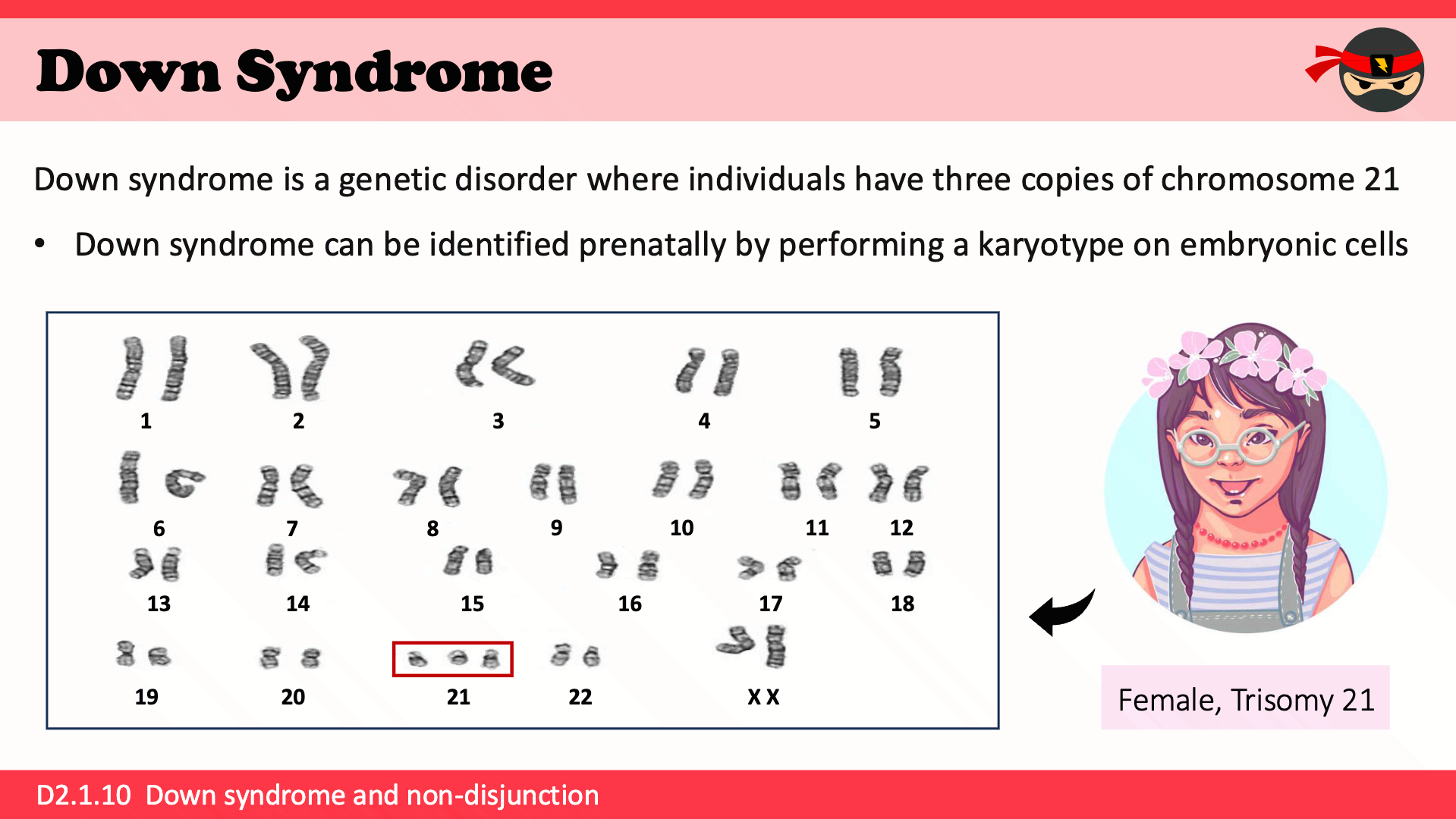 Down Syndrome

Down syndrome is a genetic disorder where individuals have three copies of chromosome 21

• Down syndrome can be identified prenatally by performing a karyotype on embryonic cells

1 2 3 4 5
6 7 8 9 10 11 12
13 14 15 16 17 18
19 20 21 22 X X

Female, Trisomy 21

D2.1.10 Down syndrome and non-disjunction